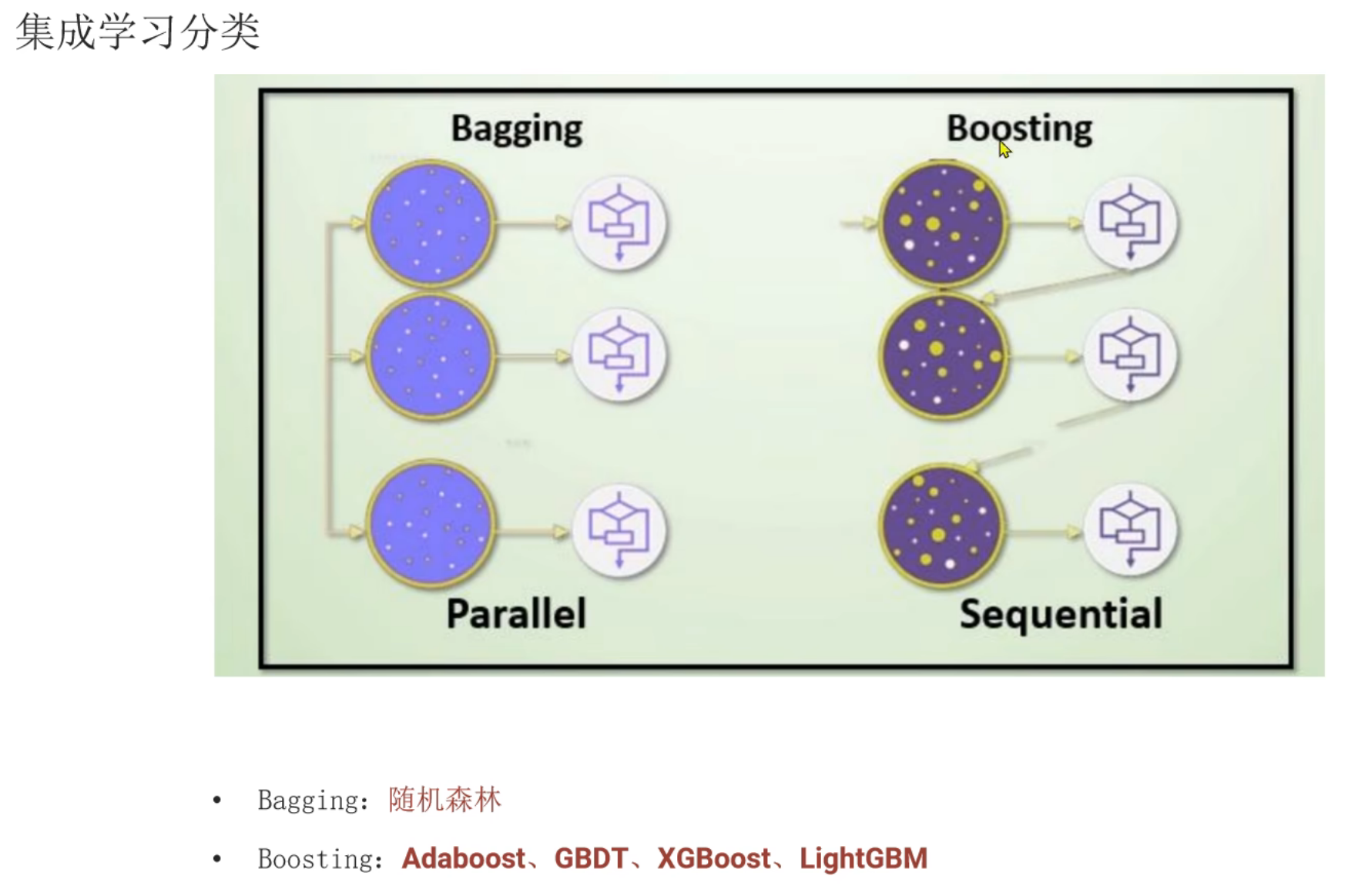 集成学习分类

Bagging

Boosting

Parallel

Sequential

• Bagging: 随机森林

• Boosting: Adaboost、GBDT、XGBoost、LightGBM